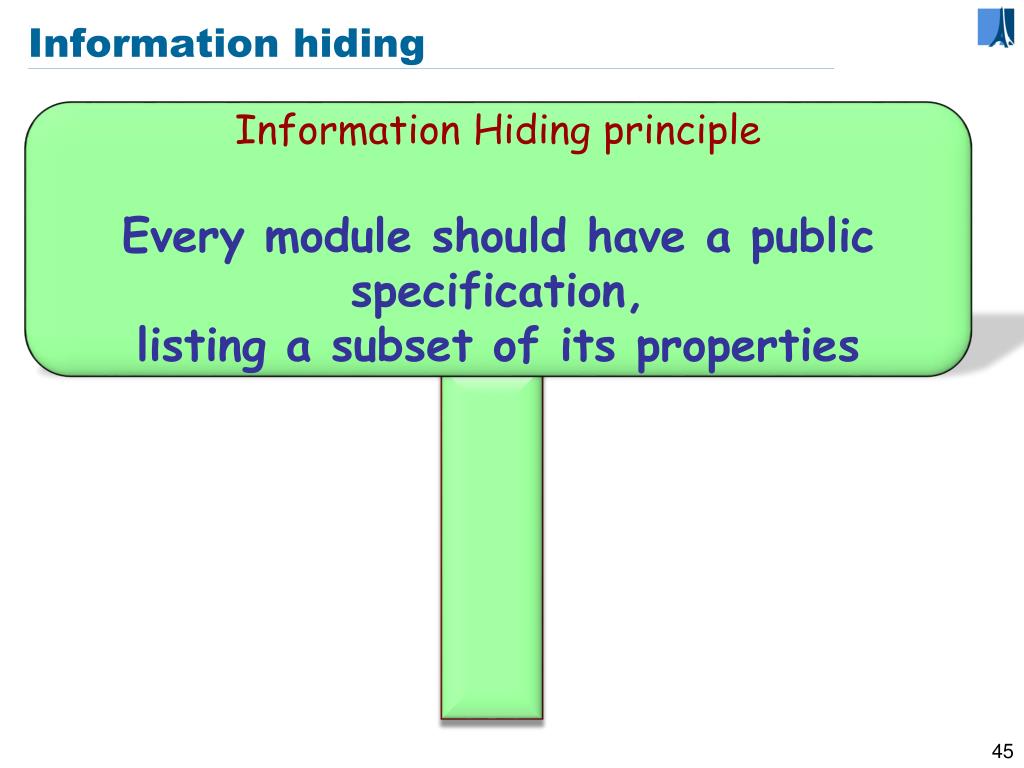 Information hiding

Information Hiding principle

Every module should have a public specification,
listing a subset of its properties

45